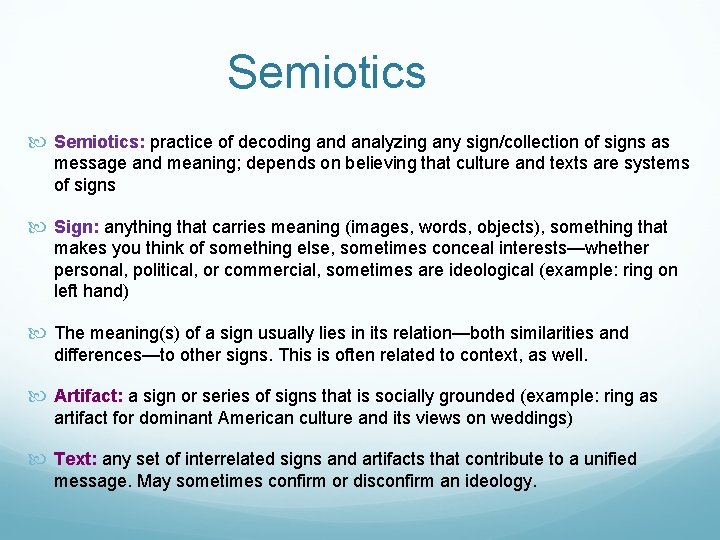 Semiotics

Semiotics: practice of decoding and analyzing any sign/collection of signs as message and meaning; depends on believing that culture and texts are systems of signs

Sign: anything that carries meaning (images, words, objects), something that makes you think of something else, sometimes conceal interests—whether personal, political, or commercial, sometimes are ideological (example: ring on left hand)

The meaning(s) of a sign usually lies in its relation—both similarities and differences—to other signs. This is often related to context, as well.

Artifact: a sign or series of signs that is socially grounded (example: ring as artifact for dominant American culture and its views on weddings)

Text: any set of interrelated signs and artifacts that contribute to a unified message. May sometimes confirm or disconfirm an ideology.